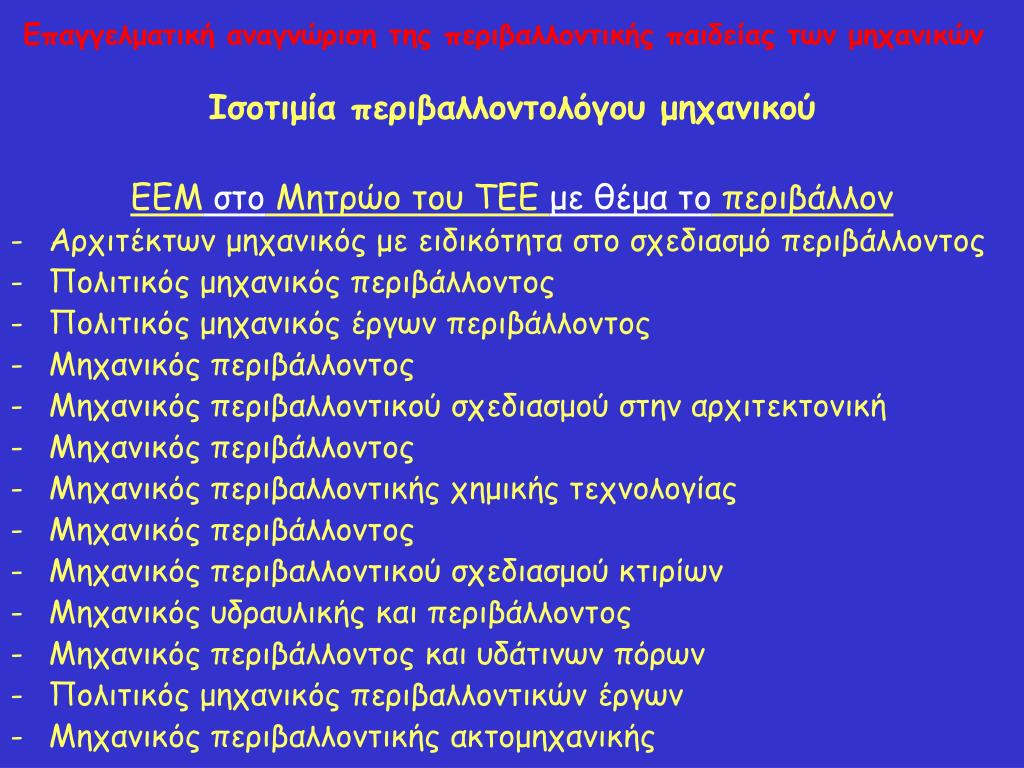 Επαγγελματική αναγνώριση της περιβαλλοντικής παιδείας των μηχανικών

Ισοτιμία περιβαλλοντολόγου μηχανικού

ΕΕΜ στο Μητρώο του ΤΕΕ με θέμα το περιβάλλον

- Αρχιτέκτων μηχανικός με ειδικότητα στο σχεδιασμό περιβάλλοντος
- Πολιτικός μηχανικός περιβάλλοντος
- Πολιτικός μηχανικός έργων περιβάλλοντος
- Μηχανικός περιβάλλοντος
- Μηχανικός περιβαλλοντικού σχεδιασμού στην αρχιτεκτονική
- Μηχανικός περιβάλλοντος
- Μηχανικός περιβαλλοντικής χημικής τεχνολογίας
- Μηχανικός περιβάλλοντος
- Μηχανικός περιβαλλοντικού σχεδιασμού κτιρίων
- Μηχανικός υδραυλικής και περιβάλλοντος
- Μηχανικός περιβάλλοντος και υδάτινων πόρων
- Πολιτικός μηχανικός περιβαλλοντικών έργων
- Μηχανικός περιβαλλοντικής ακτομηχανικής